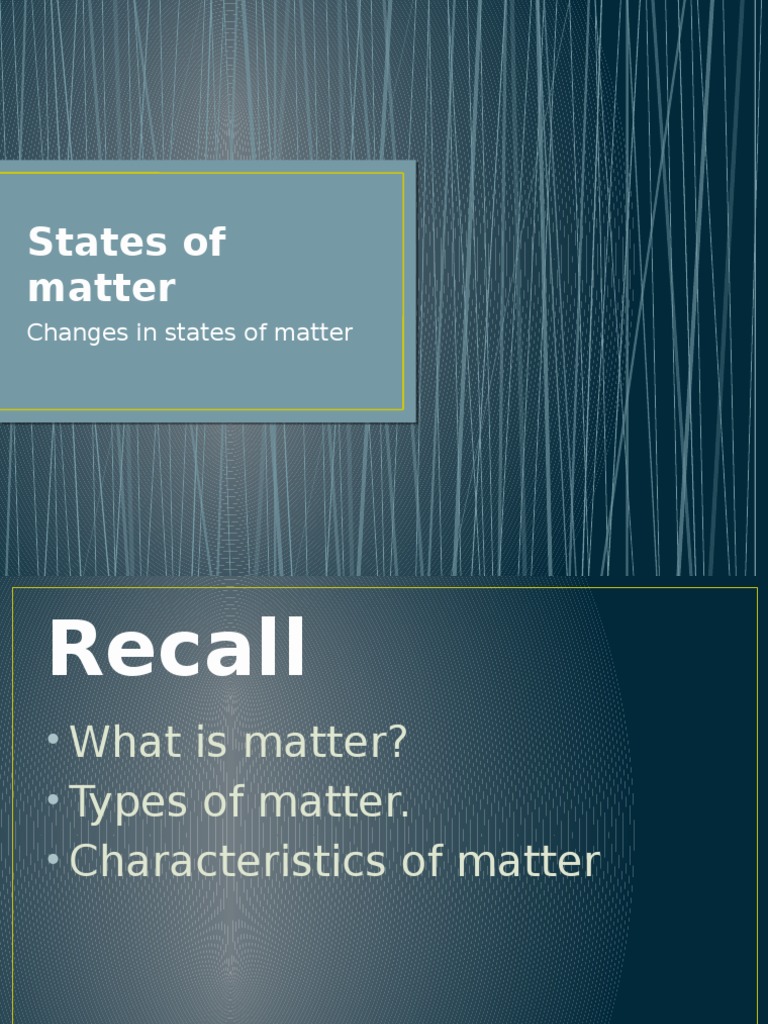 States of matter

Changes in states of matter

Recall

• What is matter?
• Types of matter.
• Characteristics of matter